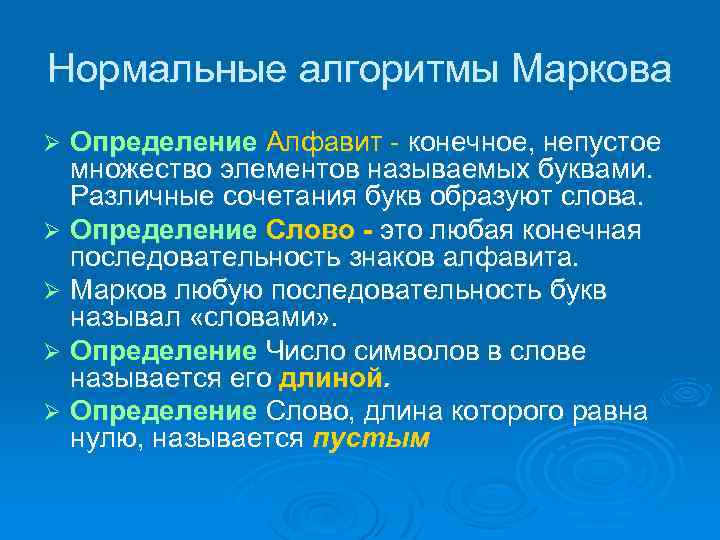 Нормальные алгоритмы Маркова

➢ Определение Алфавит - конечное, непустое множество элементов называемых буквами. Различные сочетания букв образуют слова.

➢ Определение Слово - это любая конечная последовательность знаков алфавита.

➢ Марков любую последовательность букв называл «словами».

➢ Определение Число символов в слове называется его длиной.

➢ Определение Слово, длина которого равна нулю, называется пустым